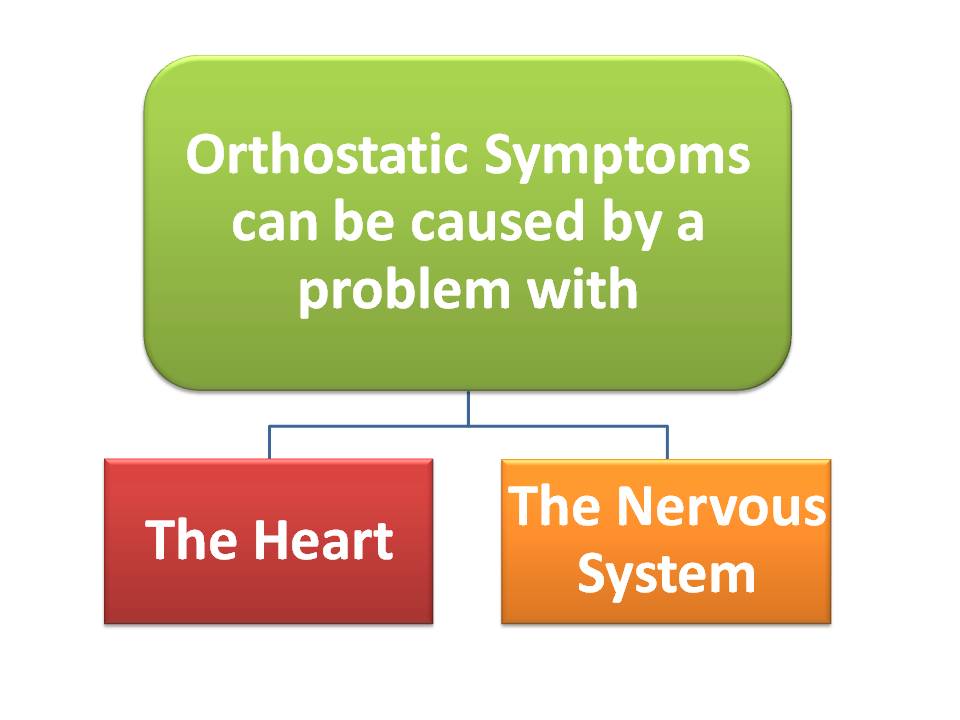 Orthostatic Symptoms can be caused by a problem with

The Heart

The Nervous System